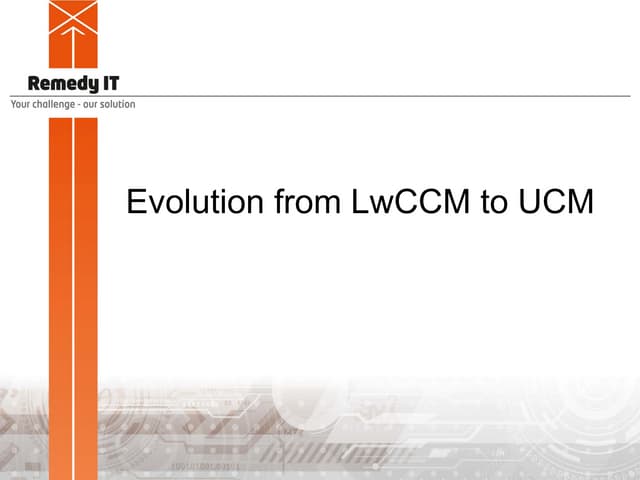 Remedy IT
Your challenge - our solution

Evolution from LwCCM to UCM